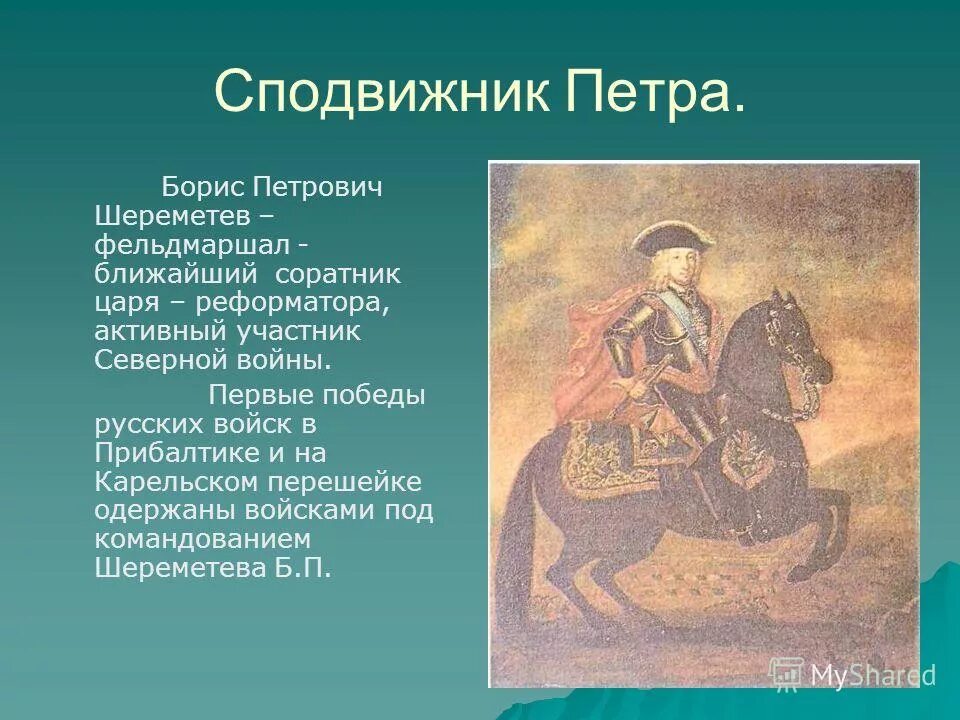 Сподвижник Петра.

Борис Петрович Шереметев – фельдмаршал - ближайший соратник царя – реформатора, активный участник Северной войны.

Первые победы русских войск в Прибалтике и на Карельском перешейке одержаны войсками под командованием Шереметева Б.П.

MyShared